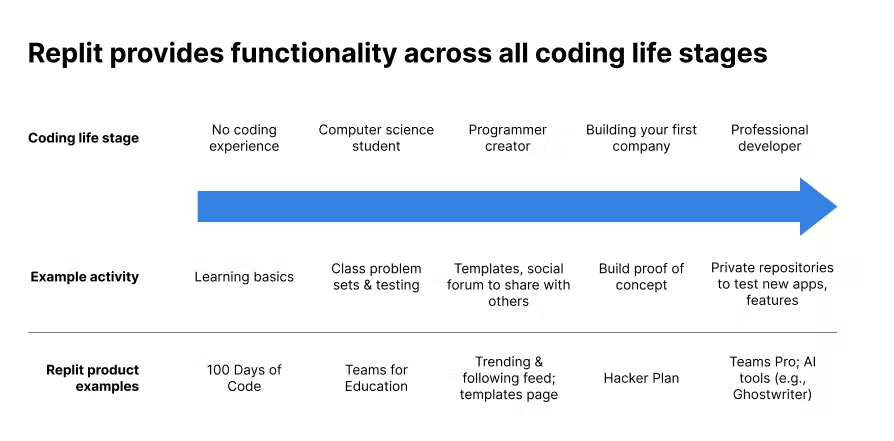 Replit provides functionality across all coding life stages

| Coding life stage | No coding experience | Computer science student | Programmer creator | Building your first company | Professional developer |
|---|---|---|---|---|---|
| Example activity | Learning basics | Class problem sets & testing | Templates, social forum to share with others | Build proof of concept | Private repositories to test new apps, features |
| Replit product examples | 100 Days of Code | Teams for Education | Trending & following feed; templates page | Hacker Plan | Teams Pro; AI tools (e.g., Ghostwriter) |